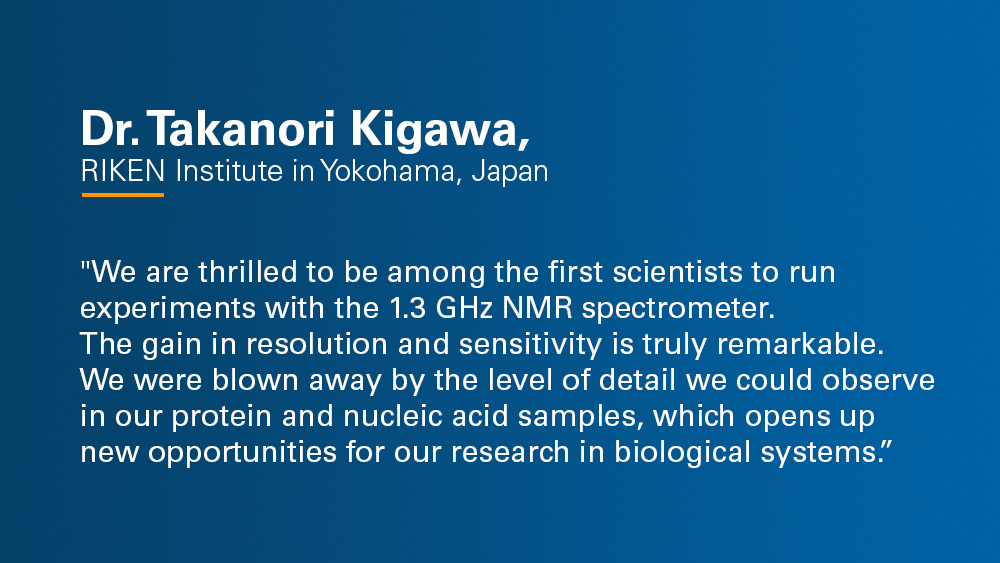 Dr. Takanori Kigawa,
RIKEN Institute in Yokohama, Japan

"We are thrilled to be among the first scientists to run experiments with the 1.3 GHz NMR spectrometer. The gain in resolution and sensitivity is truly remarkable. We were blown away by the level of detail we could observe in our protein and nucleic acid samples, which opens up new opportunities for our research in biological systems.”